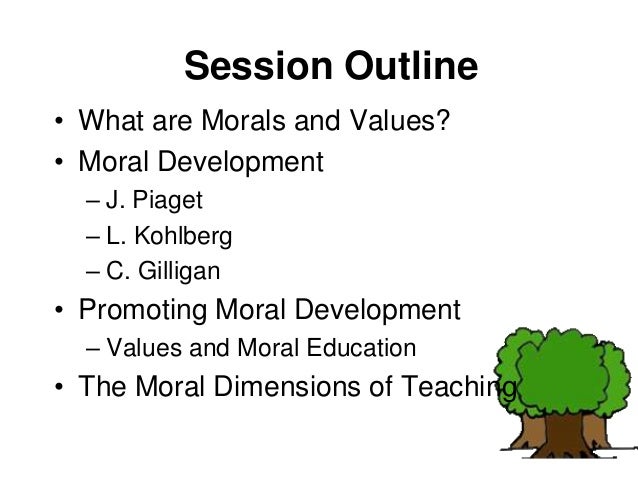 Session Outline

• What are Morals and Values?
• Moral Development
– J. Piaget
– L. Kohlberg
– C. Gilligan
• Promoting Moral Development
– Values and Moral Education
• The Moral Dimensions of Teaching